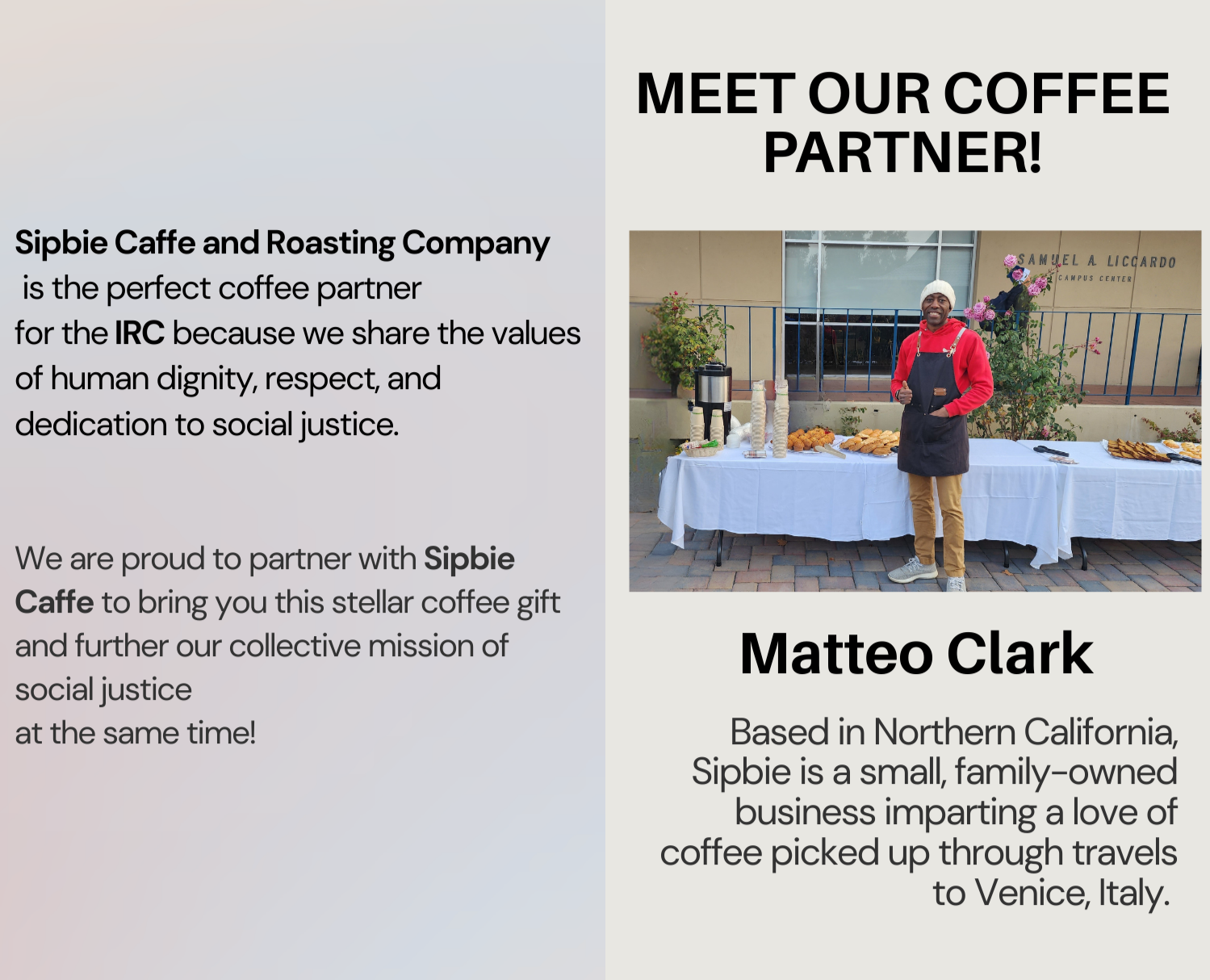 Sipbie Caffe and Roasting Company is the perfect coffee partner for the IRC because we share the values of human dignity, respect, and dedication to social justice.

We are proud to partner with Sipbie Caffe to bring you this stellar coffee gift and further our collective mission of social justice
at the same time!

MEET OUR COFFEE PARTNER!

SAMUEL A. LICCARDO
CAMPUS CENTER

Matteo Clark

Based in Northern California, Sipbie is a small, family-owned business imparting a love of coffee picked up through travels to Venice, Italy.